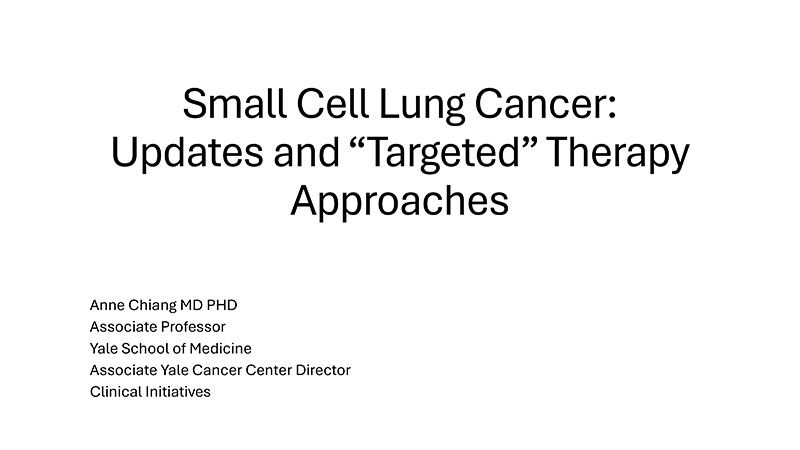 Small Cell Lung Cancer: Updates and “Targeted” Therapy Approaches

Anne Chiang MD PHD
Associate Professor
Yale School of Medicine
Associate Yale Cancer Center Director
Clinical Initiatives